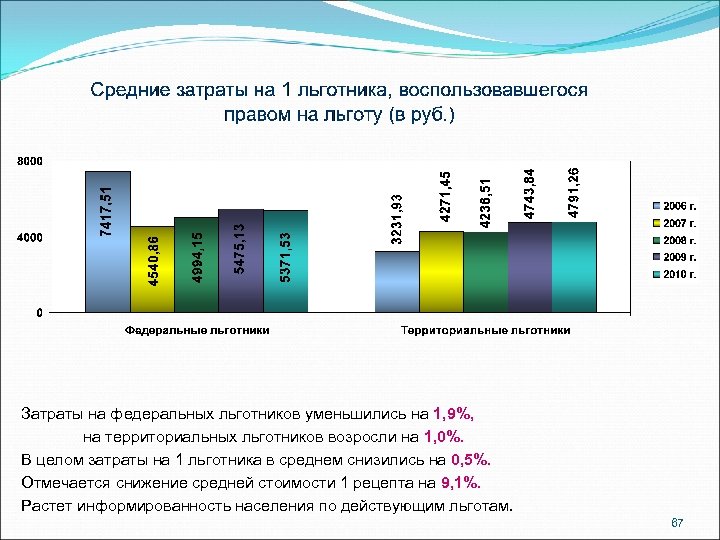 Средние затраты на 1 льготника, воспользовавшегося правом на льготу (в руб.)

8000
4000
0

7417,51
4540,86
4994,15
5475,13
5371,53

3231,93
4271,45
4236,51
4743,84
4791,26

Федеральные льготники
Территориальные льготники

2006 г.
2007 г.
2008 г.
2009 г.
2010 г.

Затраты на федеральных льготников уменьшились на 1,9%,
на территориальных льготников возросли на 1,0%.
В целом затраты на 1 льготника в среднем снизились на 0,5%.
Отмечается снижение средней стоимости 1 рецепта на 9,1%.
Растет информированность населения по действующим льготам.

67